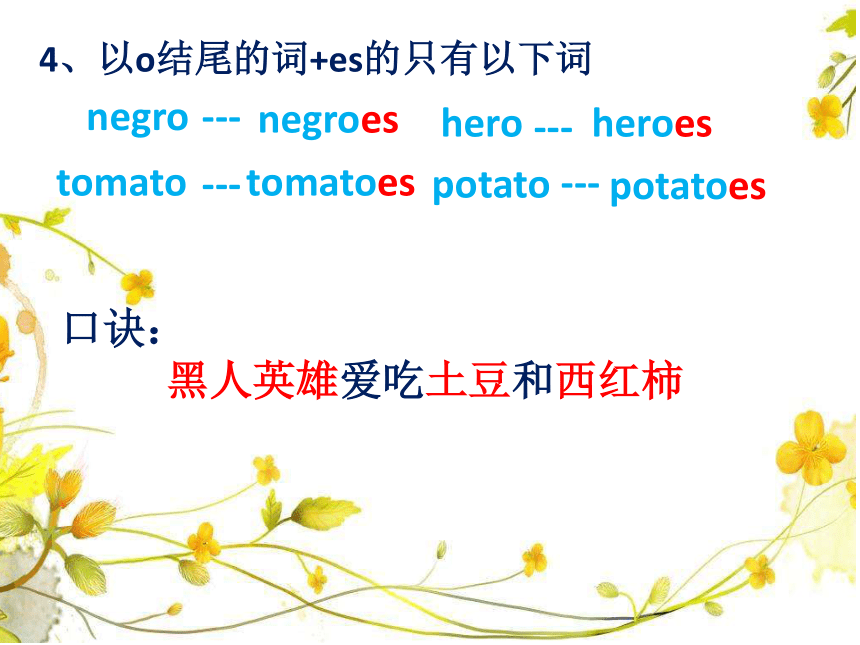 4、以o结尾的词+es的只有以下词

negro --- negroes hero --- heroes

tomato --- tomatoes potato --- potatoes

口诀：

黑人英雄爱吃土豆和西红柿